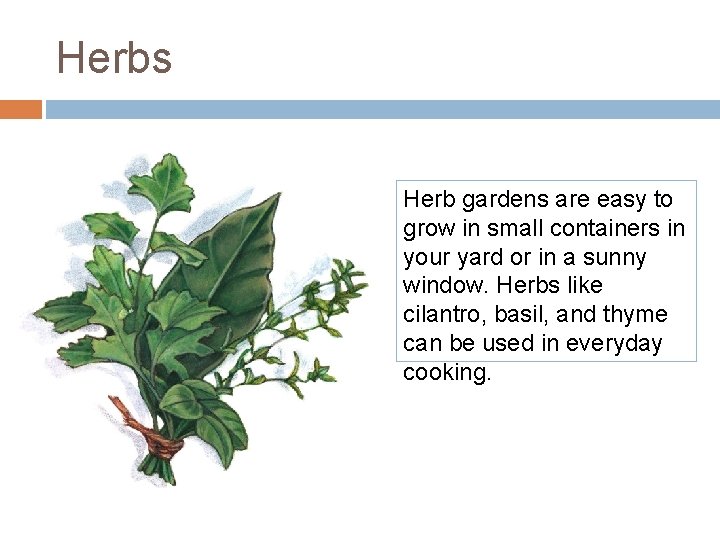 Herbs

Herb gardens are easy to grow in small containers in your yard or in a sunny window. Herbs like cilantro, basil, and thyme can be used in everyday cooking.